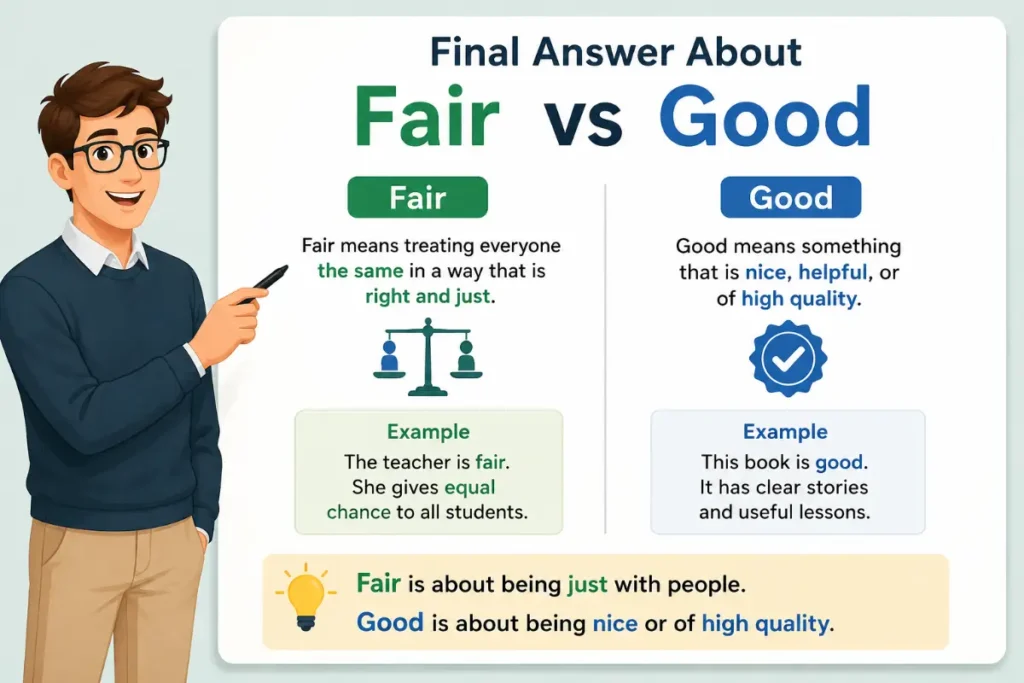 Final Answer About
Fair vs Good

Fair

Fair means treating everyone the same in a way that is right and just.

Example
The teacher is fair. She gives equal chance to all students.

Good

Good means something that is nice, helpful, or of high quality.

Example
This book is good. It has clear stories and useful lessons.

Fair is about being just with people.
Good is about being nice or of high quality.